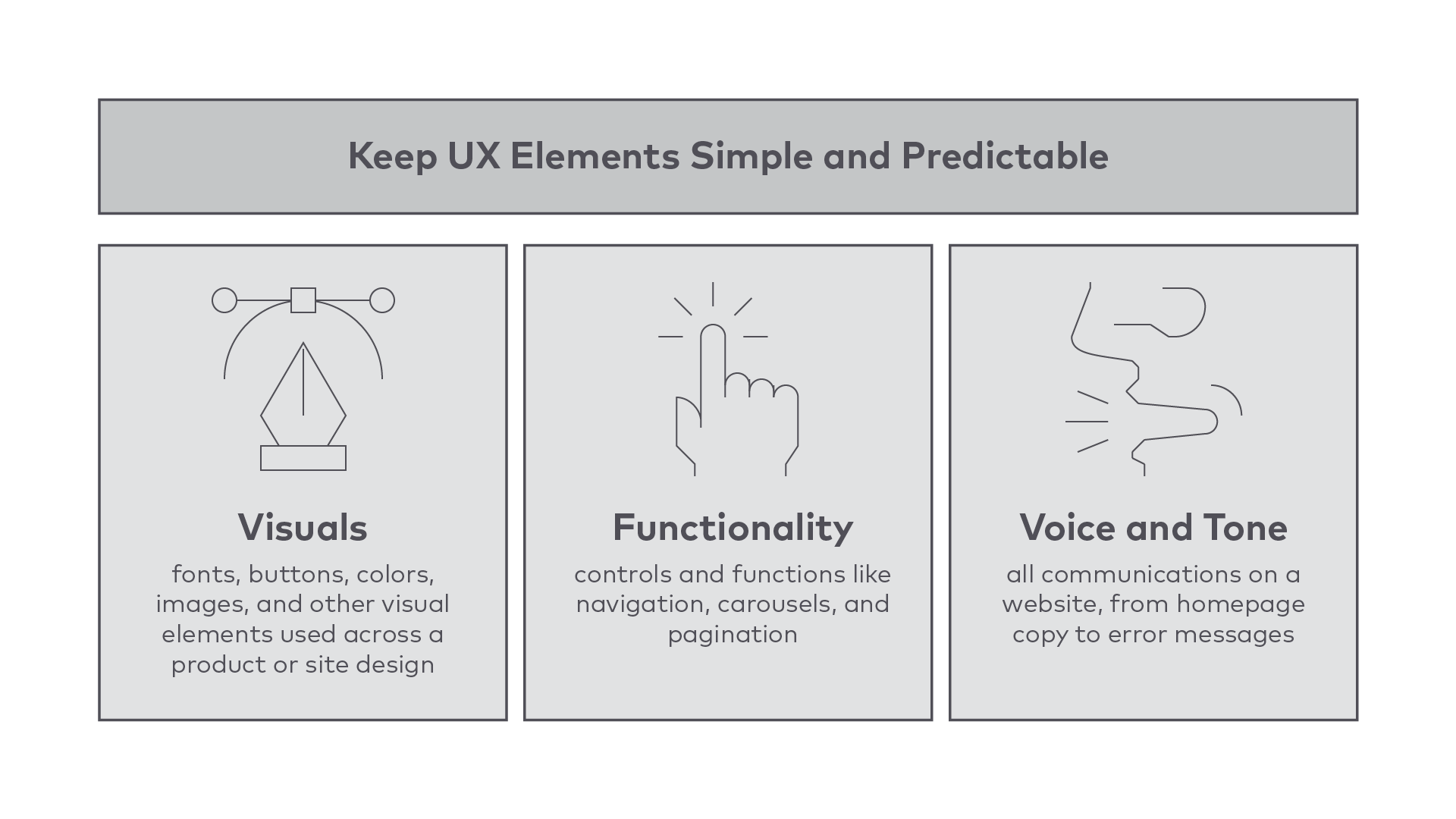 Keep UX Elements Simple and Predictable

Visuals

fonts, buttons, colors, images, and other visual elements used across a product or site design

Functionality

controls and functions like navigation, carousels, and pagination

Voice and Tone

all communications on a website, from homepage copy to error messages